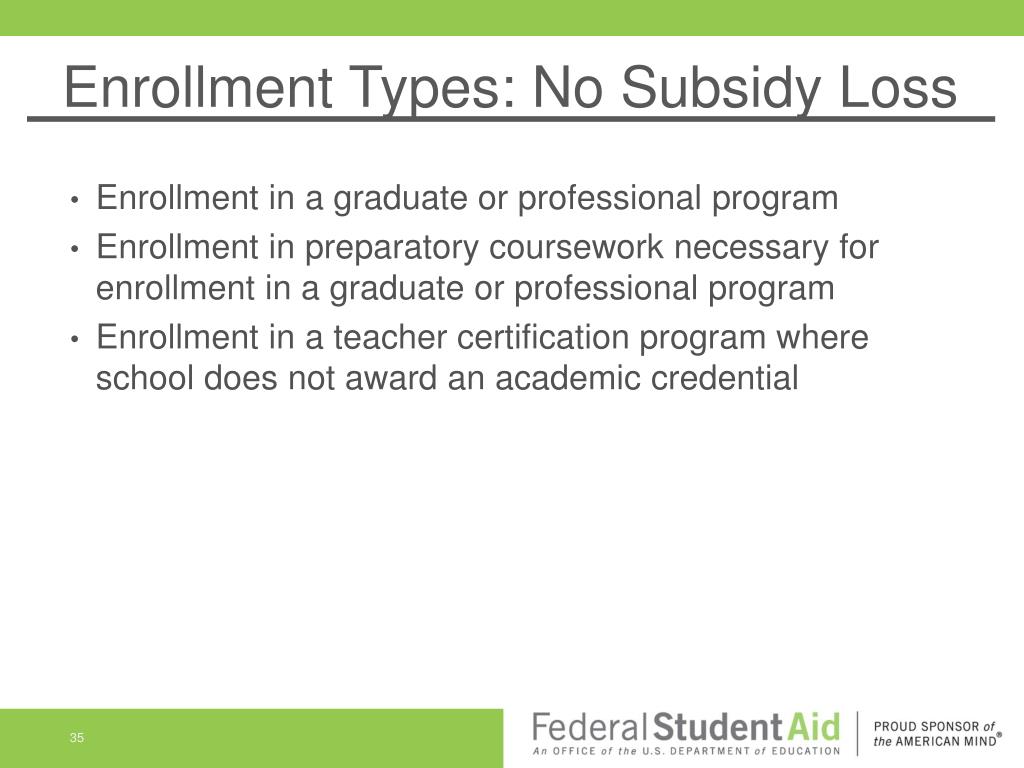 Enrollment Types: No Subsidy Loss

• Enrollment in a graduate or professional program
• Enrollment in preparatory coursework necessary for enrollment in a graduate or professional program
• Enrollment in a teacher certification program where school does not award an academic credential

35

Federal Student Aid
An OFFICE of the U.S. DEPARTMENT of EDUCATION

PROUD SPONSOR of the AMERICAN MIND®